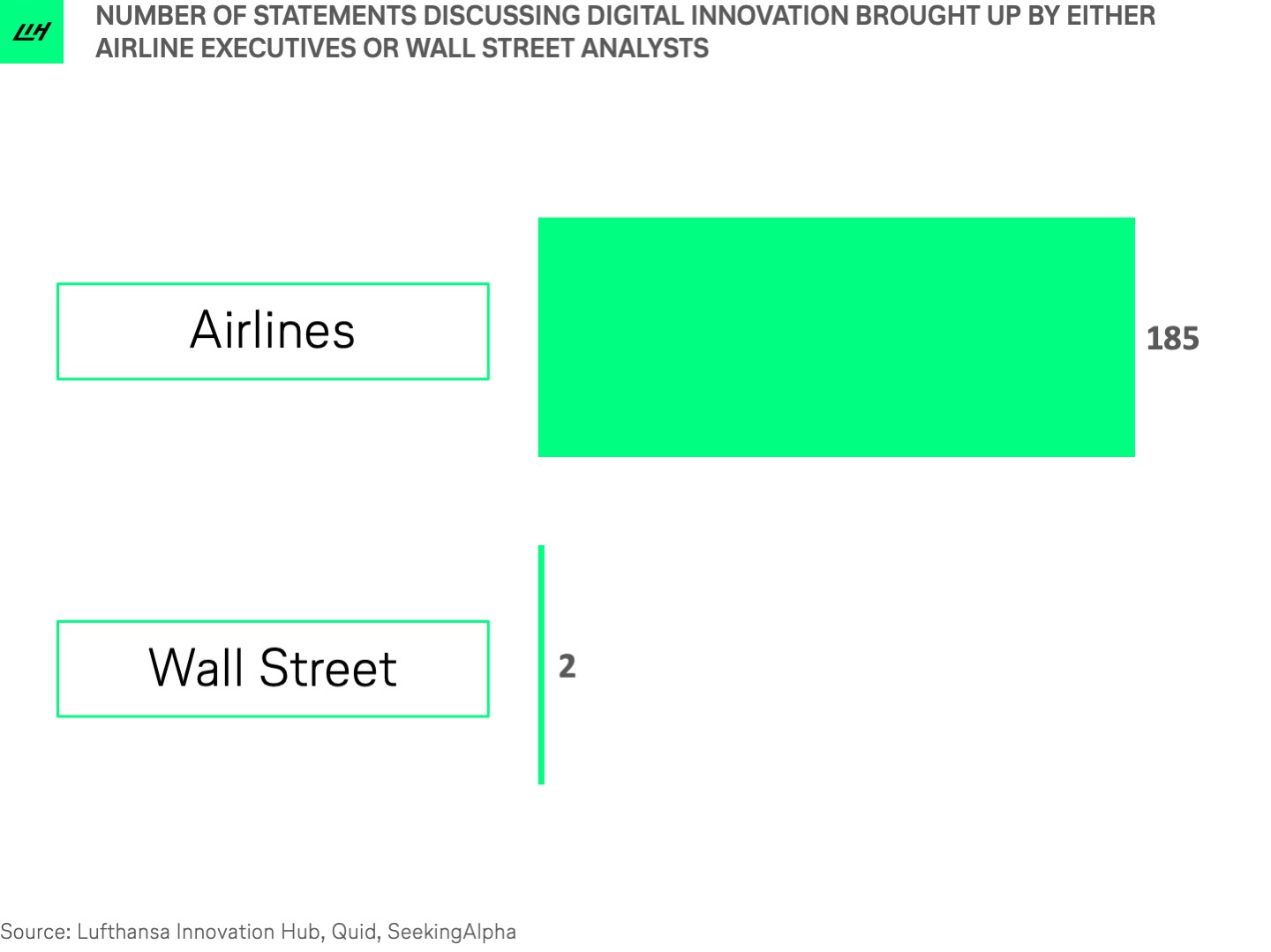 LIH

NUMBER OF STATEMENTS DISCUSSING DIGITAL INNOVATION BROUGHT UP BY EITHER AIRLINE EXECUTIVES OR WALL STREET ANALYSTS

Airlines

185

Wall Street

2

Source: Lufthansa Innovation Hub, Quid, SeekingAlpha